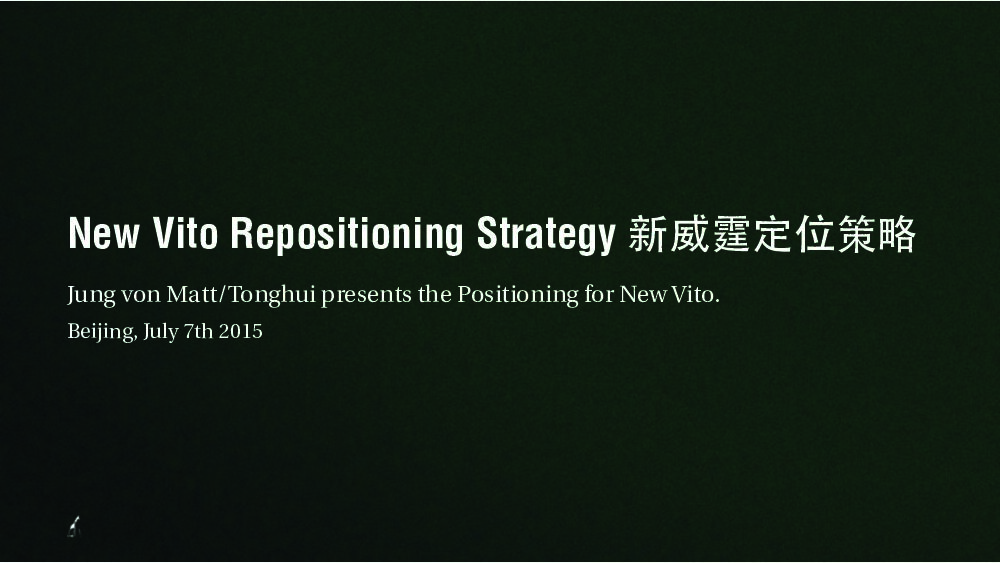 New Vito Repositioning Strategy 新威霆定位策略

Jung von Matt/Tonghui presents the Positioning for New Vito.

Beijing, July 7th 2015